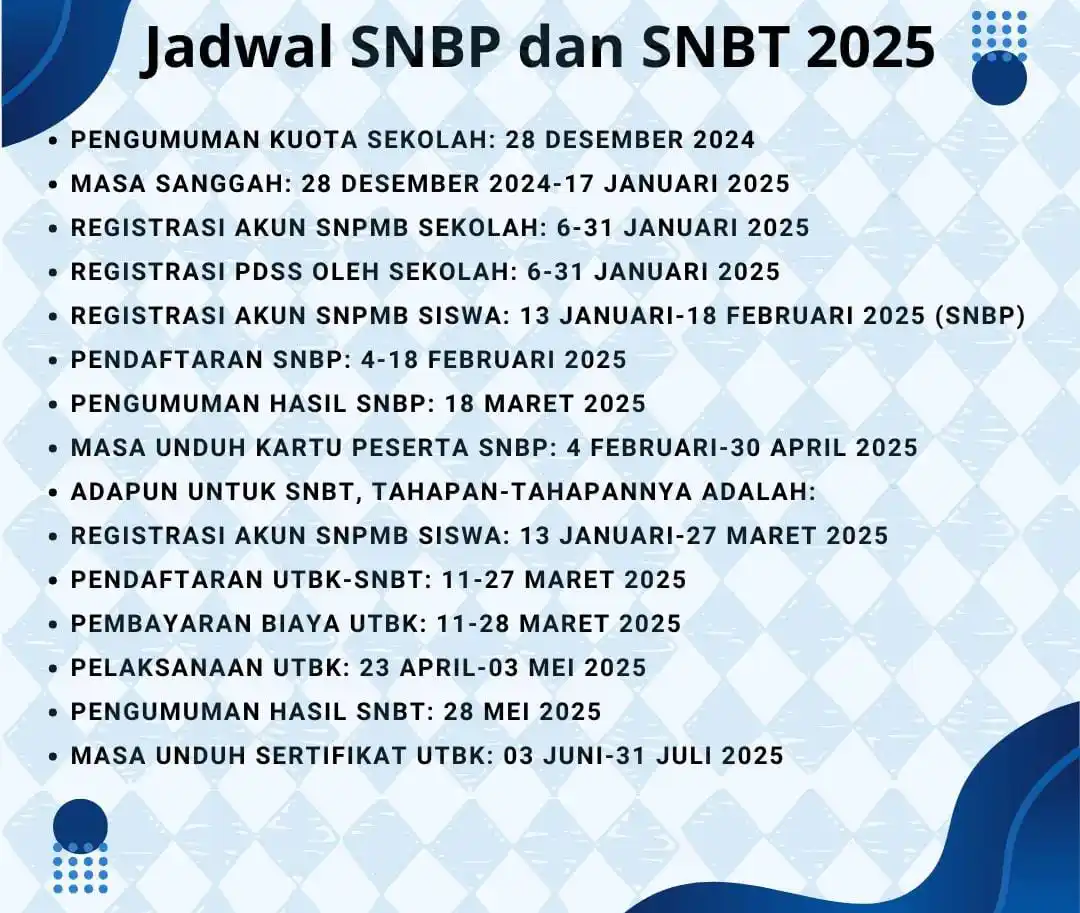 Jadwal SNBP dan SNBT 2025

- PENGUMUMAN KUOTA SEKOLAH: 28 DESEMBER 2024
- MASA SANGGAH: 28 DESEMBER 2024-17 JANUARI 2025
- REGISTRASI AKUN SNPMB SEKOLAH: 6-31 JANUARI 2025
- REGISTRASI PDSS OLEH SEKOLAH: 6-31 JANUARI 2025
- REGISTRASI AKUN SNPMB SISWA: 13 JANUARI-18 FEBRUARI 2025 (SNBP)
- PENDAFTARAN SNBP: 4-18 FEBRUARI 2025
- PENGUMUMAN HASIL SNBP: 18 MARET 2025
- MASA UNDUH KARTU PESERTA SNBP: 4 FEBRUARI-30 APRIL 2025
- ADAPUN UNTUK SNBT, TAHAPAN-TAHAPANNYA ADALAH:
- REGISTRASI AKUN SNPMB SISWA: 13 JANUARI-27 MARET 2025
- PENDAFTARAN UTBK-SNBT: 11-27 MARET 2025
- PEMBAYARAN BIAYA UTBK: 11-28 MARET 2025
- PELAKSANAAN UTBK: 23 APRIL-03 MEI 2025
- PENGUMUMAN HASIL SNBT: 28 MEI 2025
- MASA UNDUH SERTIFIKAT UTBK: 03 JUNI-31 JULI 2025